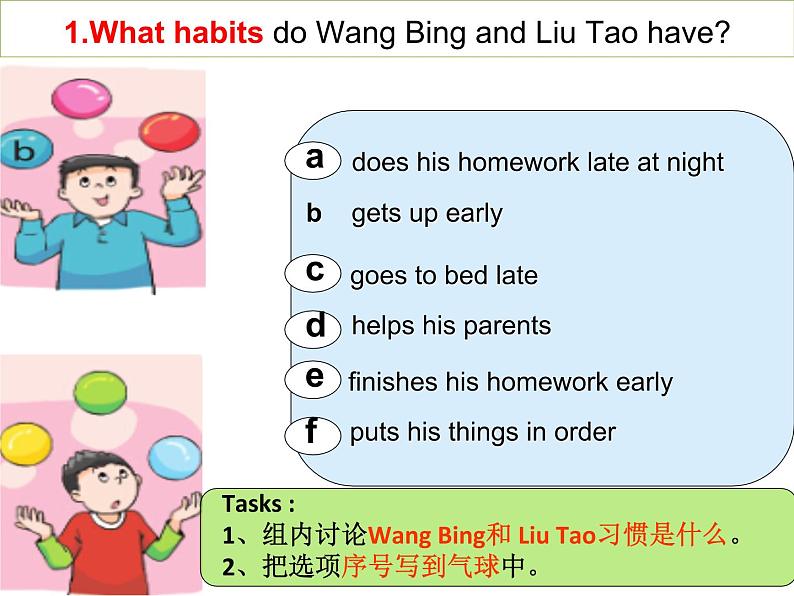 1.What habits do Wang Bing and Liu Tao have?

b

a does his homework late at night
b gets up early
c goes to bed late
d helps his parents
e finishes his homework early
f puts his things in order

Tasks :
1、组内讨论Wang Bing和 Liu Tao习惯是什么。
2、把选项序号写到气球中。